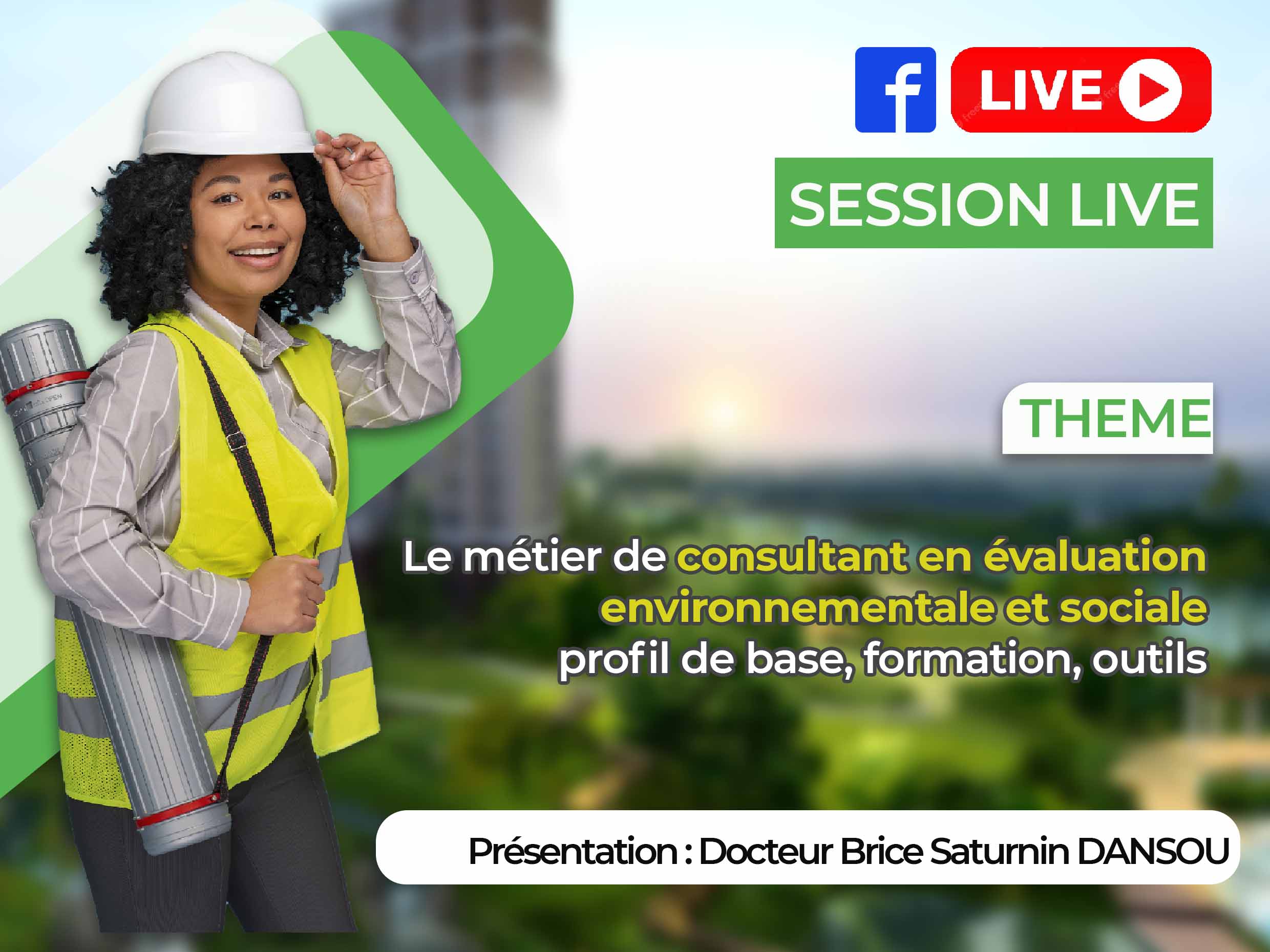 f LIVE

SESSION LIVE

THEME

Le métier de consultant en évaluation environnementale et sociale profil de base, formation, outils

Présentation : Docteur Brice Saturnin DANSOU